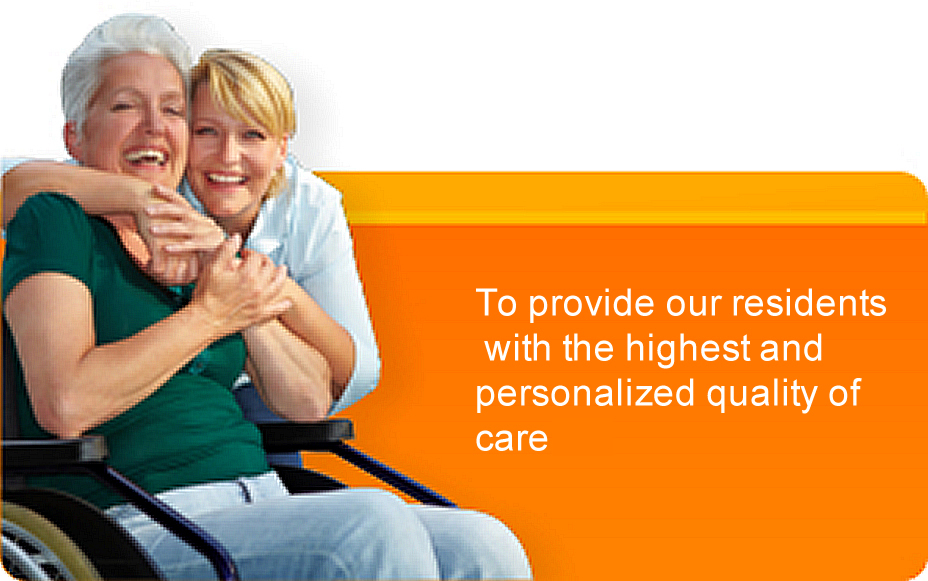 To provide our residents with the highest and personalized quality of care